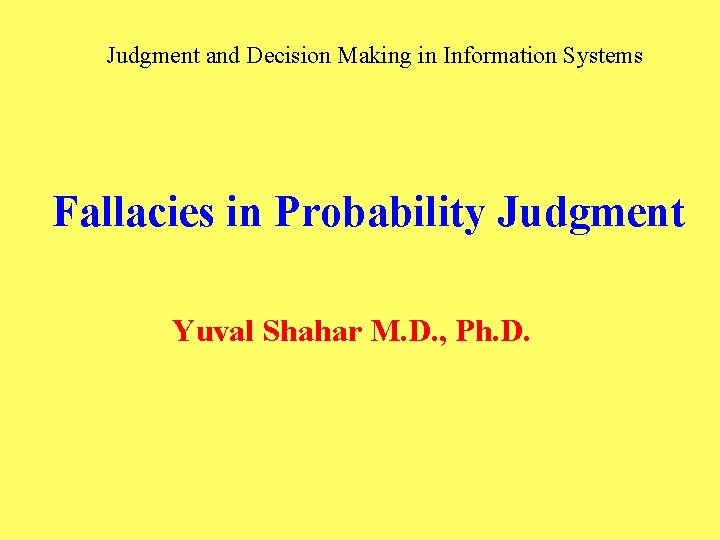 Judgment and Decision Making in Information Systems

Fallacies in Probability Judgment

Yuval Shahar M.D., Ph.D.